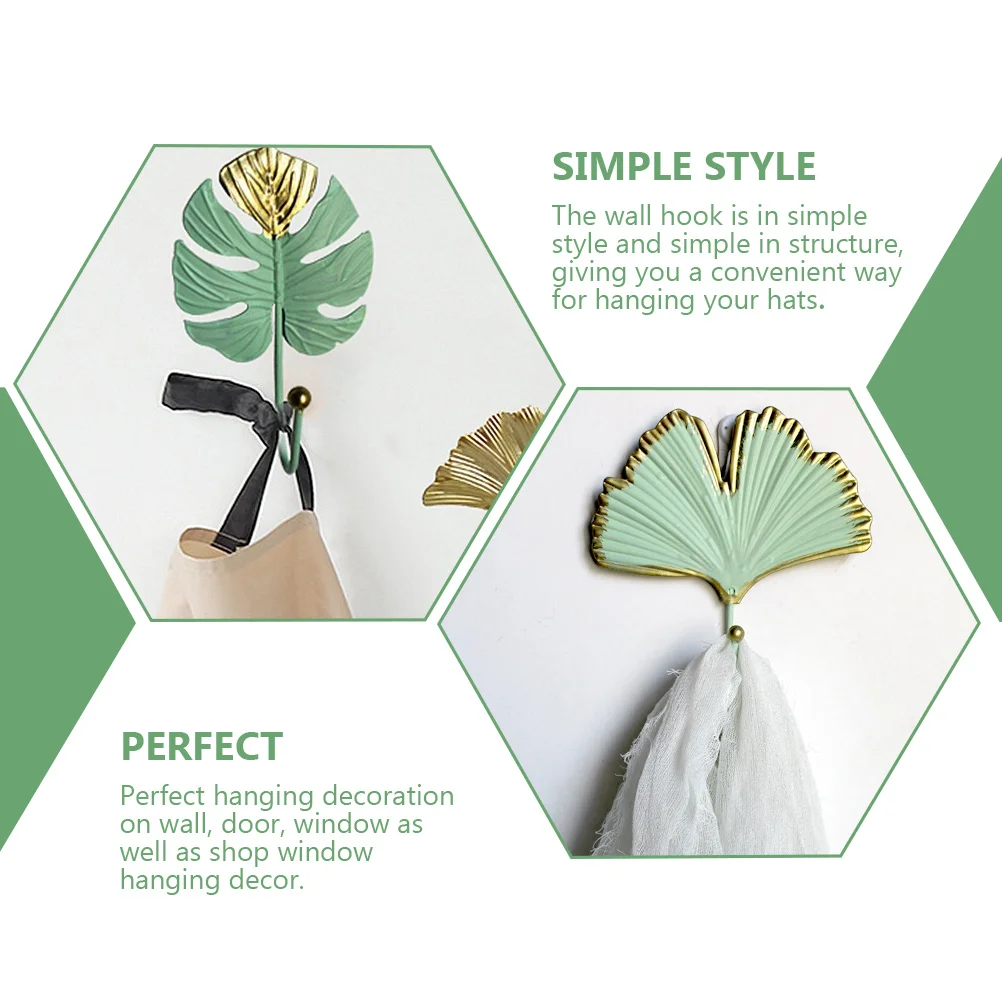 SIMPLE STYLE

The wall hook is in simple style and simple in structure, giving you a convenient way for hanging your hats.

PERFECT

Perfect hanging decoration on wall, door, window as well as shop window hanging decor.